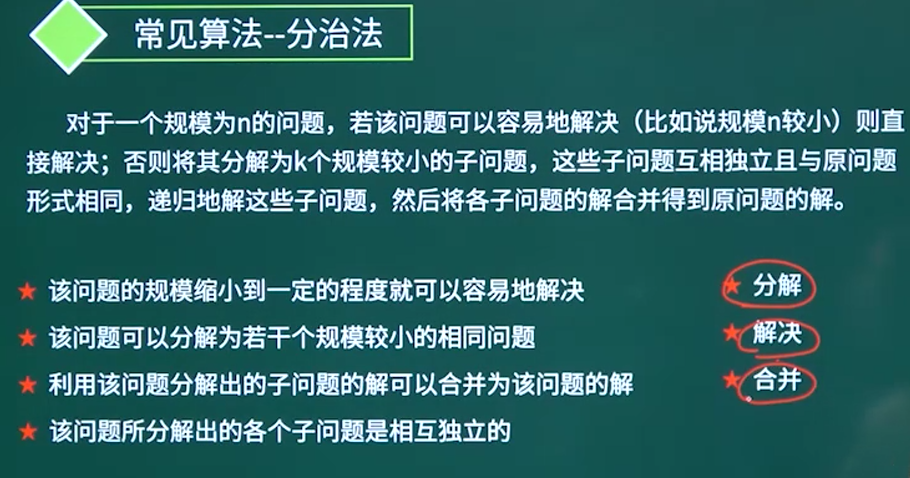 常见算法--分治法

对于一个规模为n的问题，若该问题可以容易地解决（比如说规模n较小）则直接解决；否则将其分解为k个规模较小的子问题，这些子问题互相独立且与原问题形式相同，递归地解这些子问题，然后将各子问题的解合并得到原问题的解。

★ 该问题的规模缩小到一定的程度就可以容易地解决

★ 该问题可以分解为若干个规模较小的相同问题

★ 利用该问题分解出的子问题的解可以合并为该问题的解

★ 该问题所分解出的各个子问题是相互独立的

★ 分解

★ 解决

★ 合并